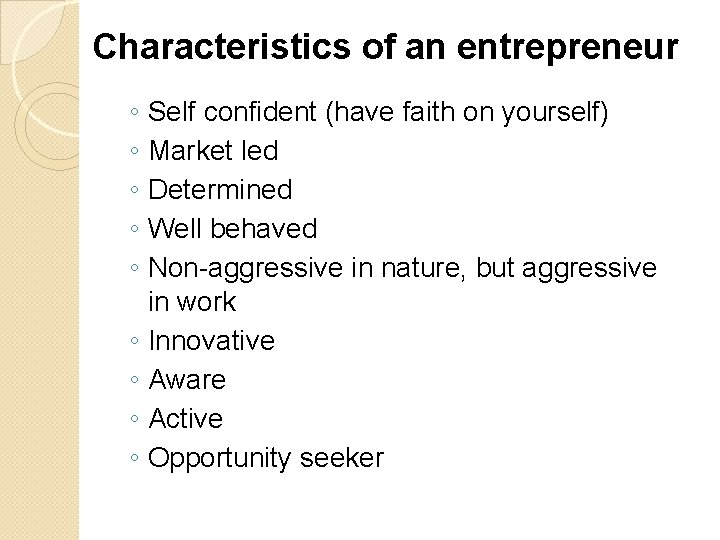 Characteristics of an entrepreneur

◦ Self confident (have faith on yourself)
◦ Market led
◦ Determined
◦ Well behaved
◦ Non-aggressive in nature, but aggressive in work
◦ Innovative
◦ Aware
◦ Active
◦ Opportunity seeker